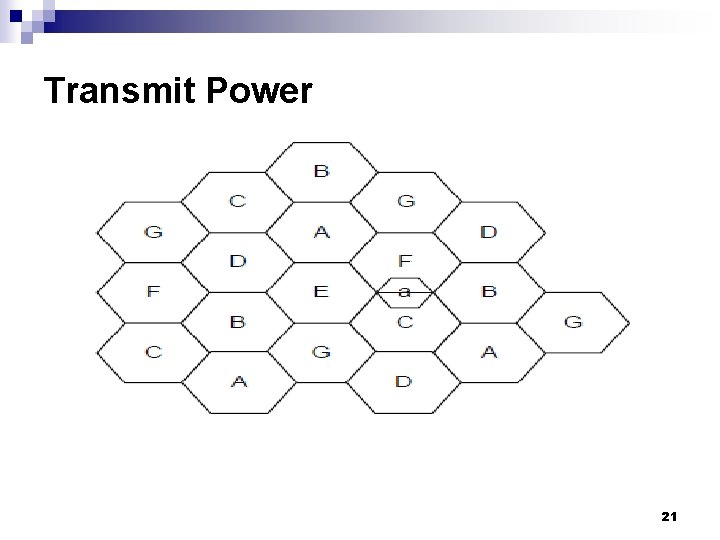 Transmit Power

B
C
G
G
A
D
D
F
F
E
a
B
B
C
G
C
G
A
A
D

21